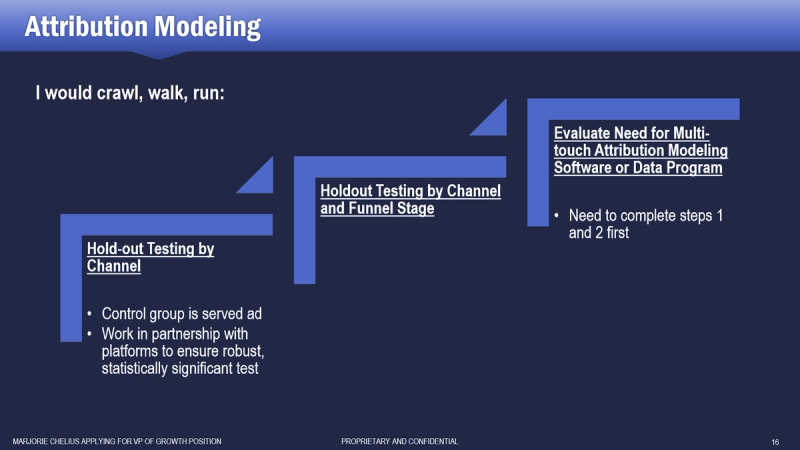 Attribution Modeling

I would crawl, walk, run:

Hold-out Testing by Channel

• Control group is served ad
• Work in partnership with platforms to ensure robust, statistically significant test

Holdout Testing by Channel and Funnel Stage

Evaluate Need for Multi-touch Attribution Modeling Software or Data Program

• Need to complete steps 1 and 2 first

MARJORIE CHELIUS APPLYING FOR VP OF GROWTH POSITION PROPRIETARY AND CONFIDENTIAL 16